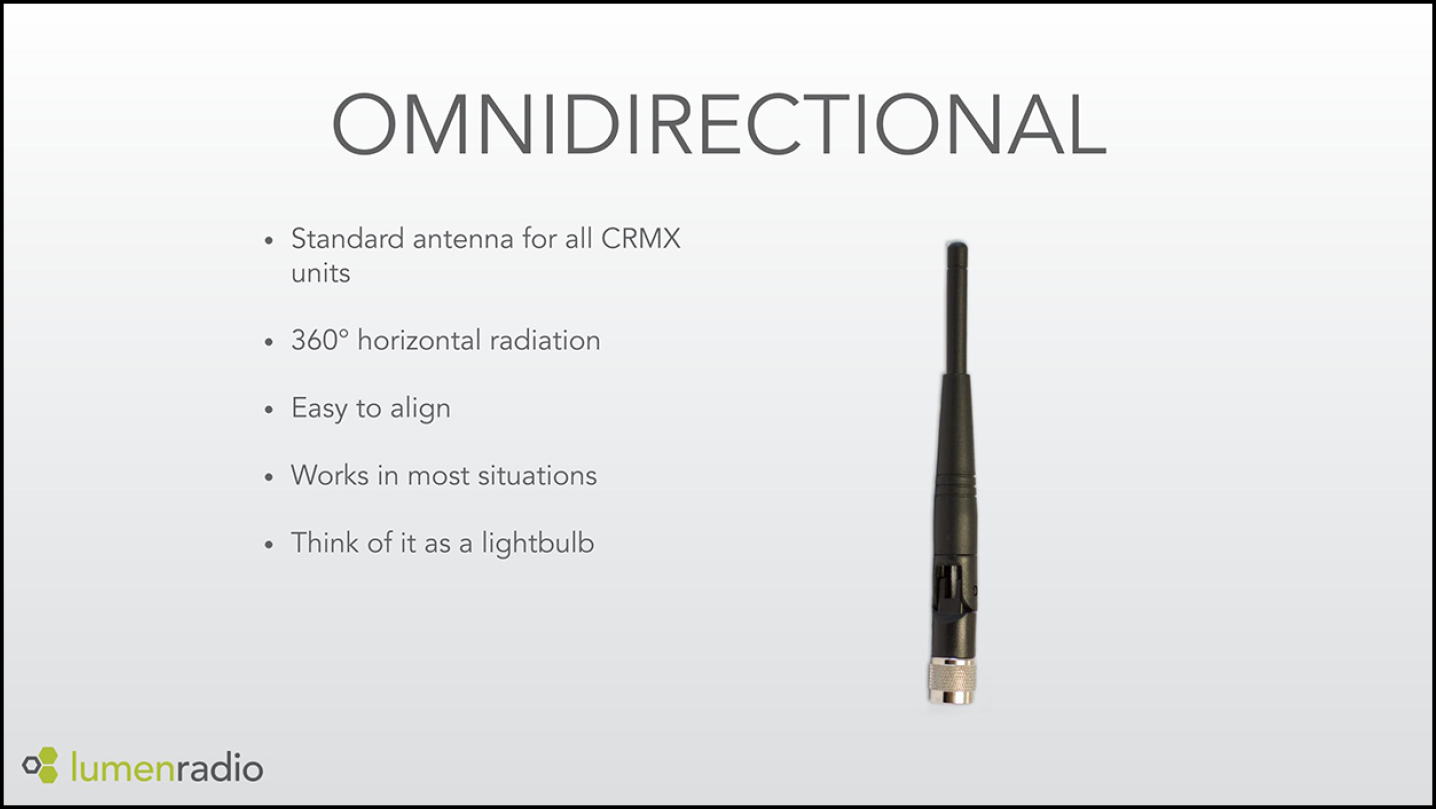 OMNIDIRECTIONAL

• Standard antenna for all CRMX units

• 360° horizontal radiation

• Easy to align

• Works in most situations

• Think of it as a lightbulb

lumenradio